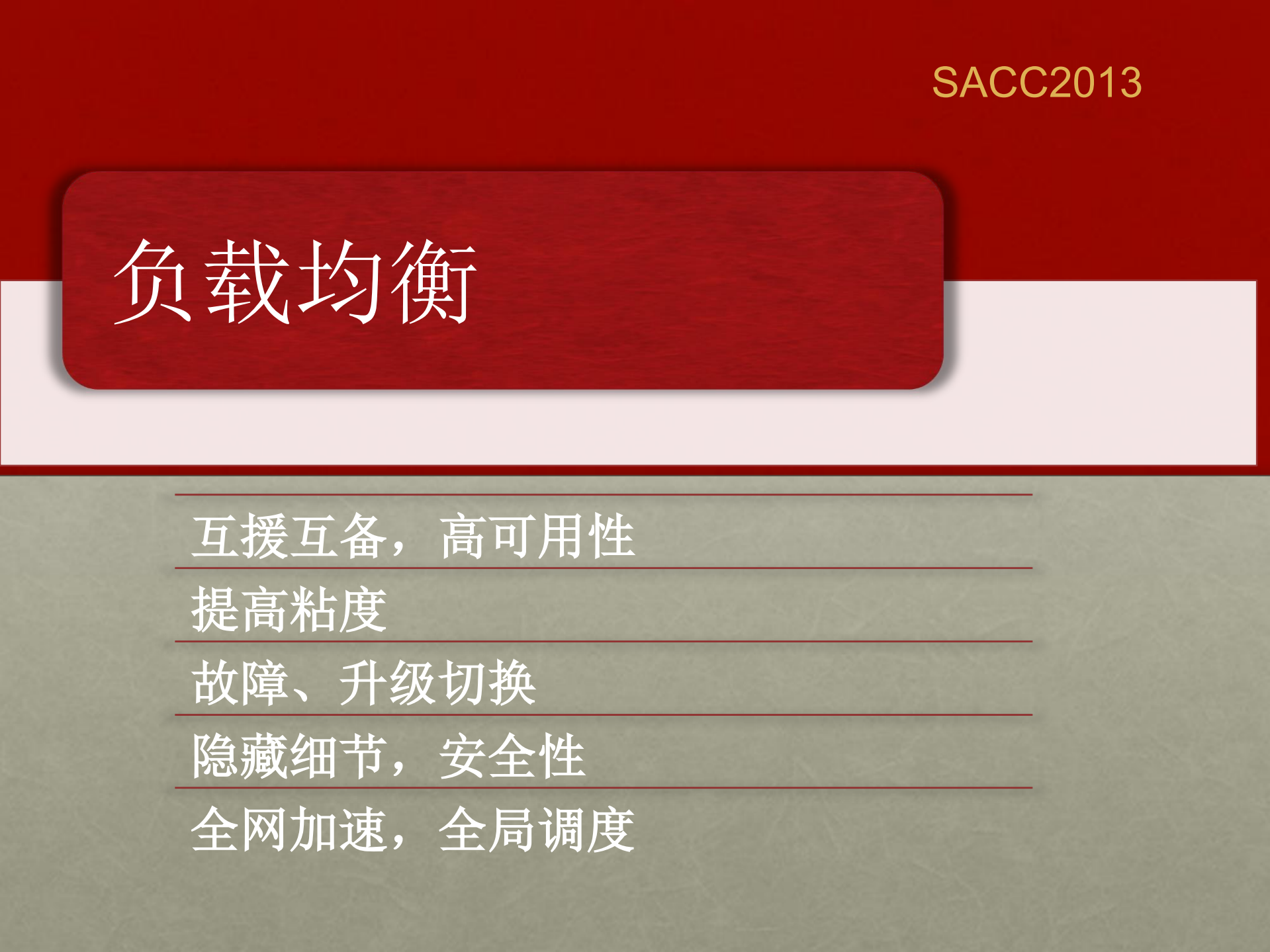 SACC2013

负载均衡

互援互备，高可用性

提高粘度

故障、升级切换

隐藏细节，安全性

全网加速，全局调度